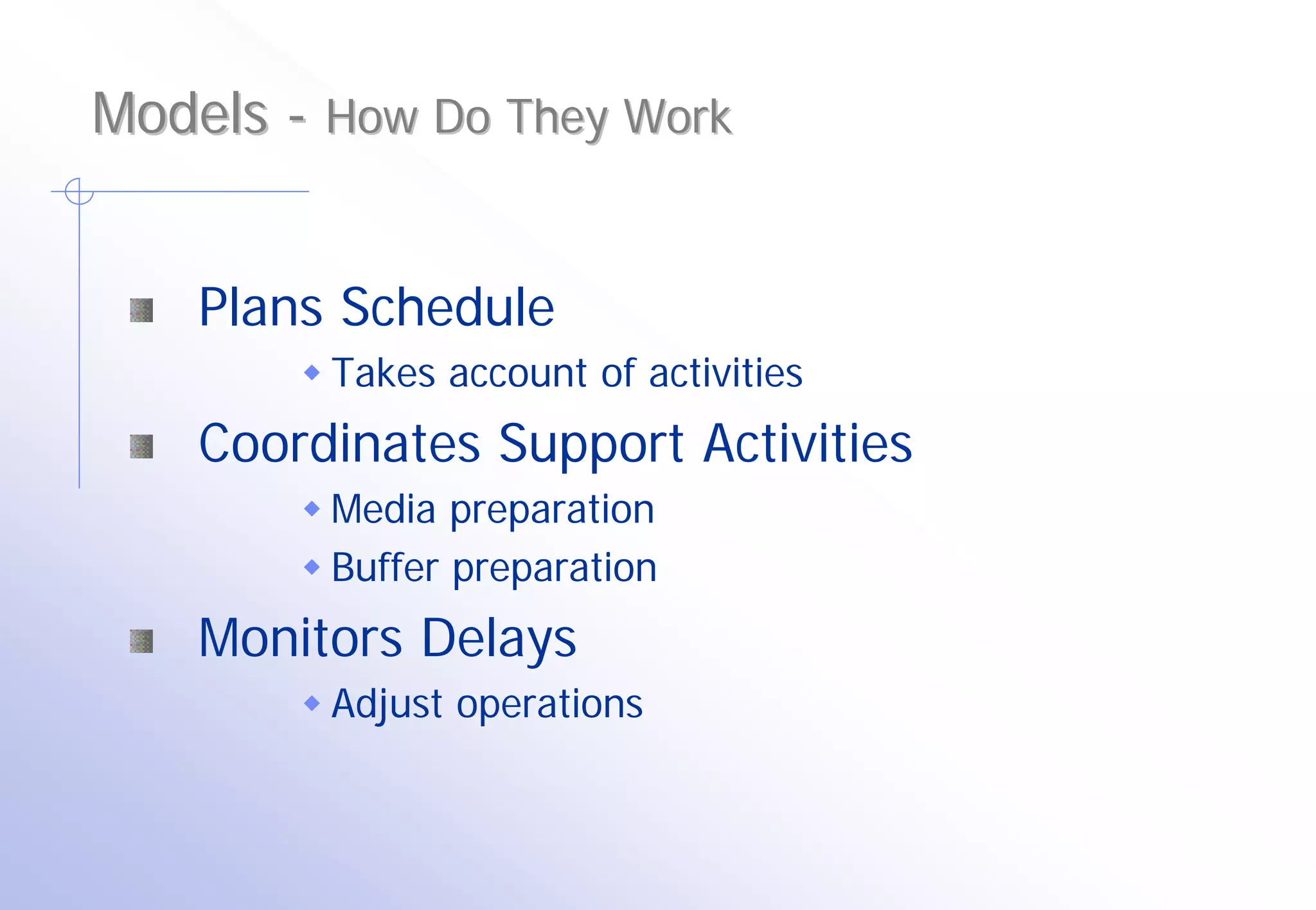 Models - How Do They Work

Plans Schedule

Takes account of activities

Coordinates Support Activities

Media preparation

Buffer preparation

Monitors Delays

Adjust operations